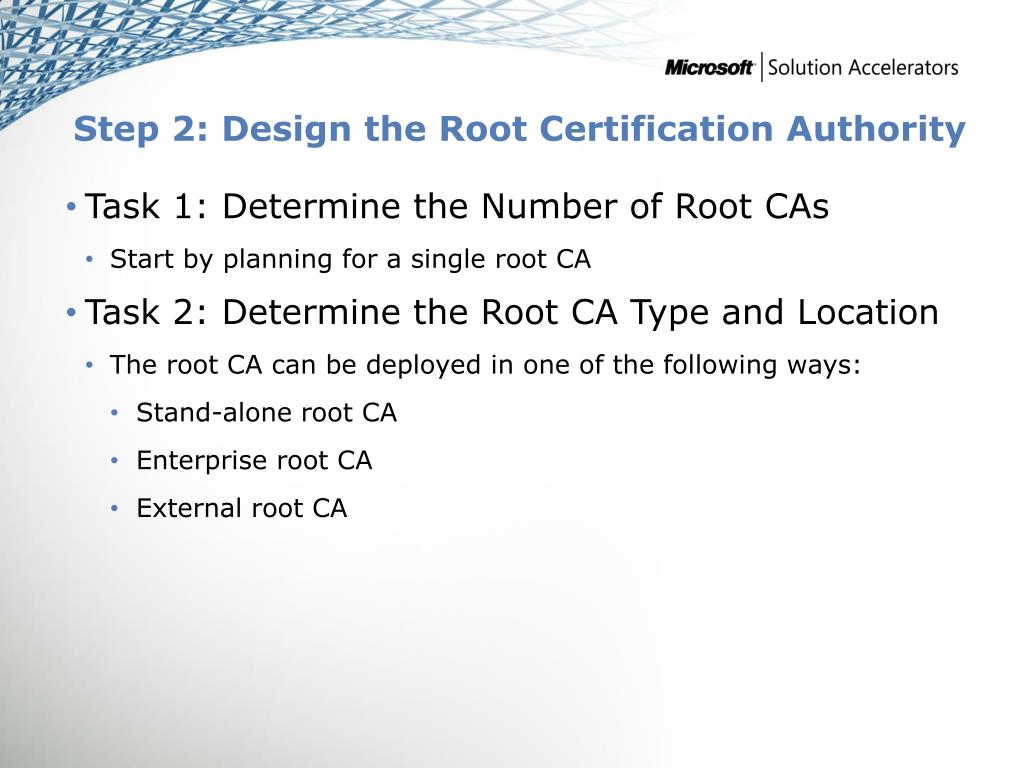 Microsoft | Solution Accelerators

Step 2: Design the Root Certification Authority

• Task 1: Determine the Number of Root CAs
  • Start by planning for a single root CA
• Task 2: Determine the Root CA Type and Location
  • The root CA can be deployed in one of the following ways:
    • Stand-alone root CA
    • Enterprise root CA
    • External root CA